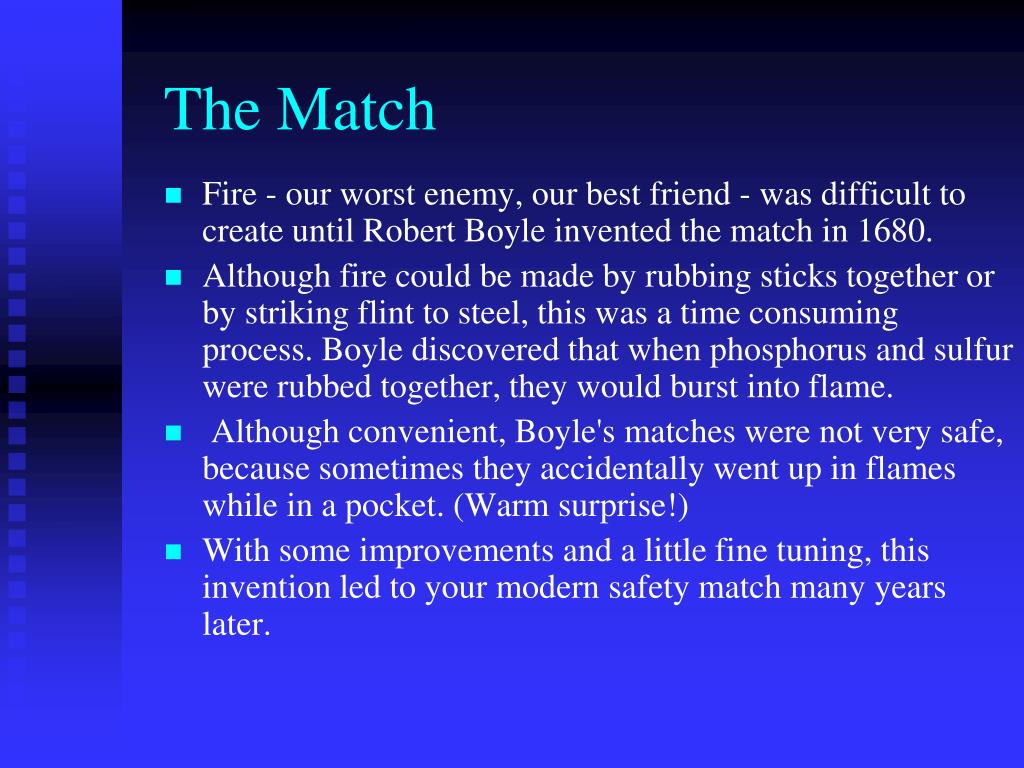 The Match

- Fire - our worst enemy, our best friend - was difficult to create until Robert Boyle invented the match in 1680.
- Although fire could be made by rubbing sticks together or by striking flint to steel, this was a time consuming process. Boyle discovered that when phosphorus and sulfur were rubbed together, they would burst into flame.
- Although convenient, Boyle's matches were not very safe, because sometimes they accidentally went up in flames while in a pocket. (Warm surprise!)
- With some improvements and a little fine tuning, this invention led to your modern safety match many years later.